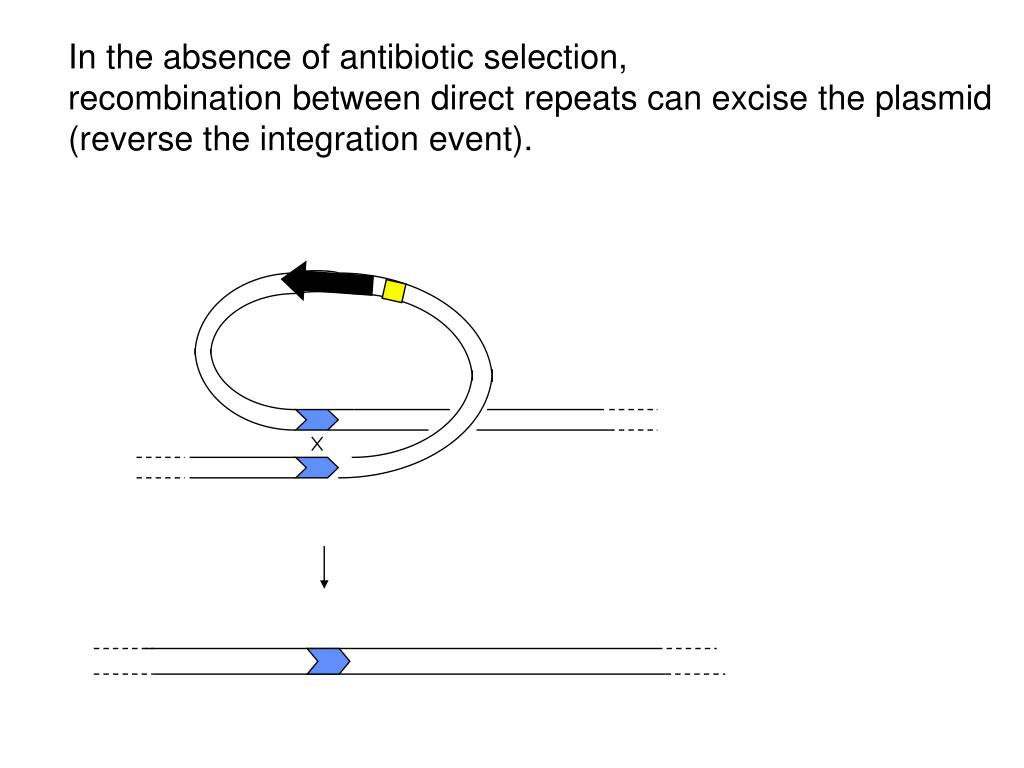 In the absence of antibiotic selection,
recombination between direct repeats can excise the plasmid
(reverse the integration event).

X